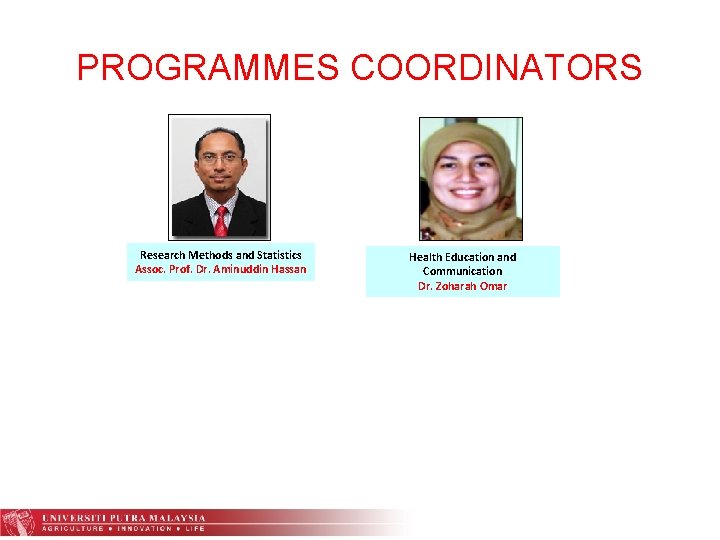 PROGRAMMES COORDINATORS

Research Methods and Statistics
Assoc. Prof. Dr. Aminuddin Hassan

Health Education and Communication
Dr. Zoharah Omar

UNIVERSITI PUTRA MALAYSIA
AGRICULTURE • INNOVATION • LIFE